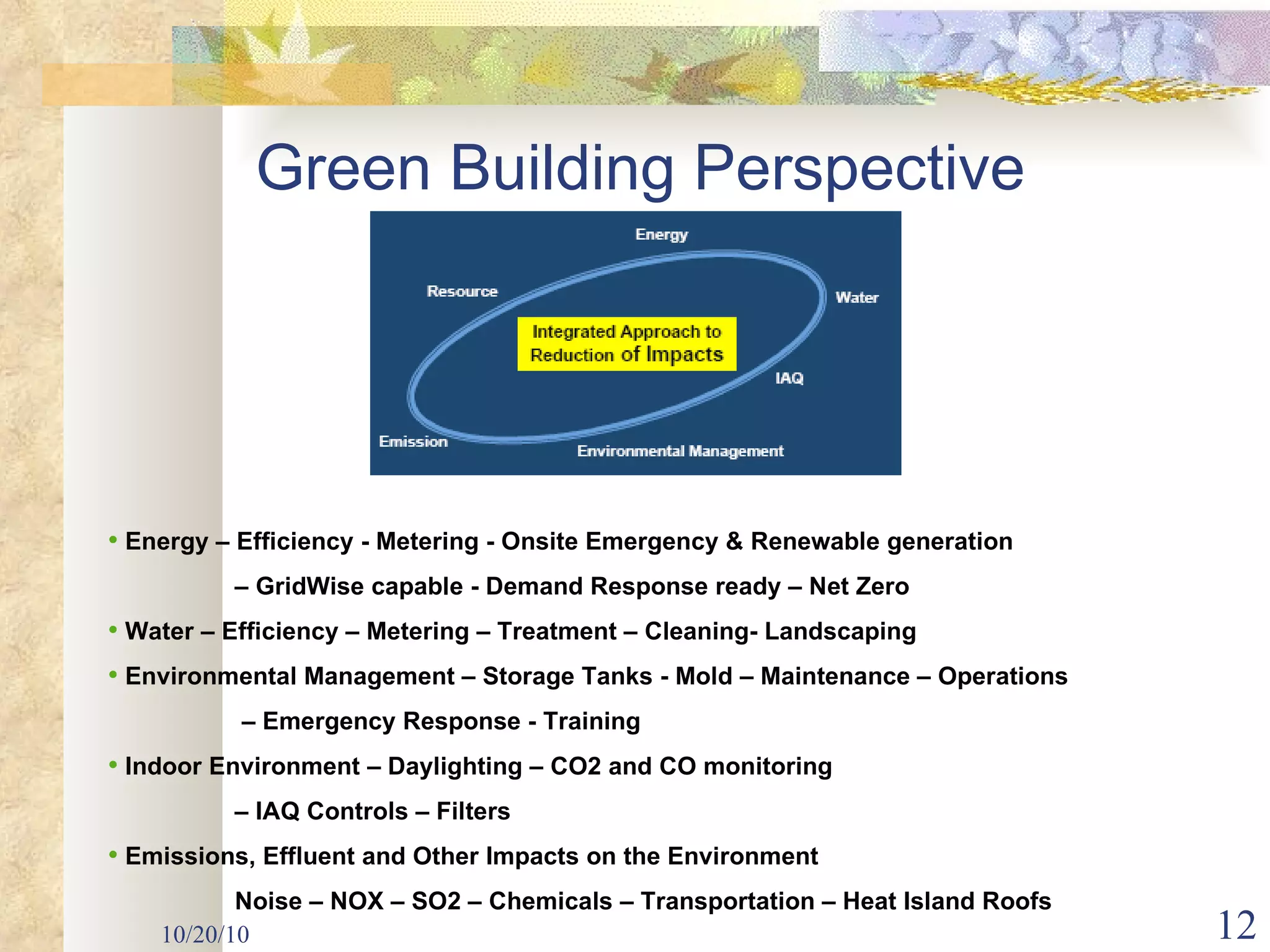 Green Building Perspective

Energy
Resource
Water
Integrated Approach to Reduction of Impacts
IAQ
Emission
Environmental Management

• Energy – Efficiency - Metering - Onsite Emergency & Renewable generation
– GridWise capable - Demand Response ready – Net Zero
• Water – Efficiency – Metering – Treatment – Cleaning- Landscaping
• Environmental Management – Storage Tanks - Mold – Maintenance – Operations
– Emergency Response - Training
• Indoor Environment – Daylighting – CO2 and CO monitoring
– IAQ Controls – Filters
• Emissions, Effluent and Other Impacts on the Environment
Noise – NOX – SO2 – Chemicals – Transportation – Heat Island Roofs

10/20/10
12